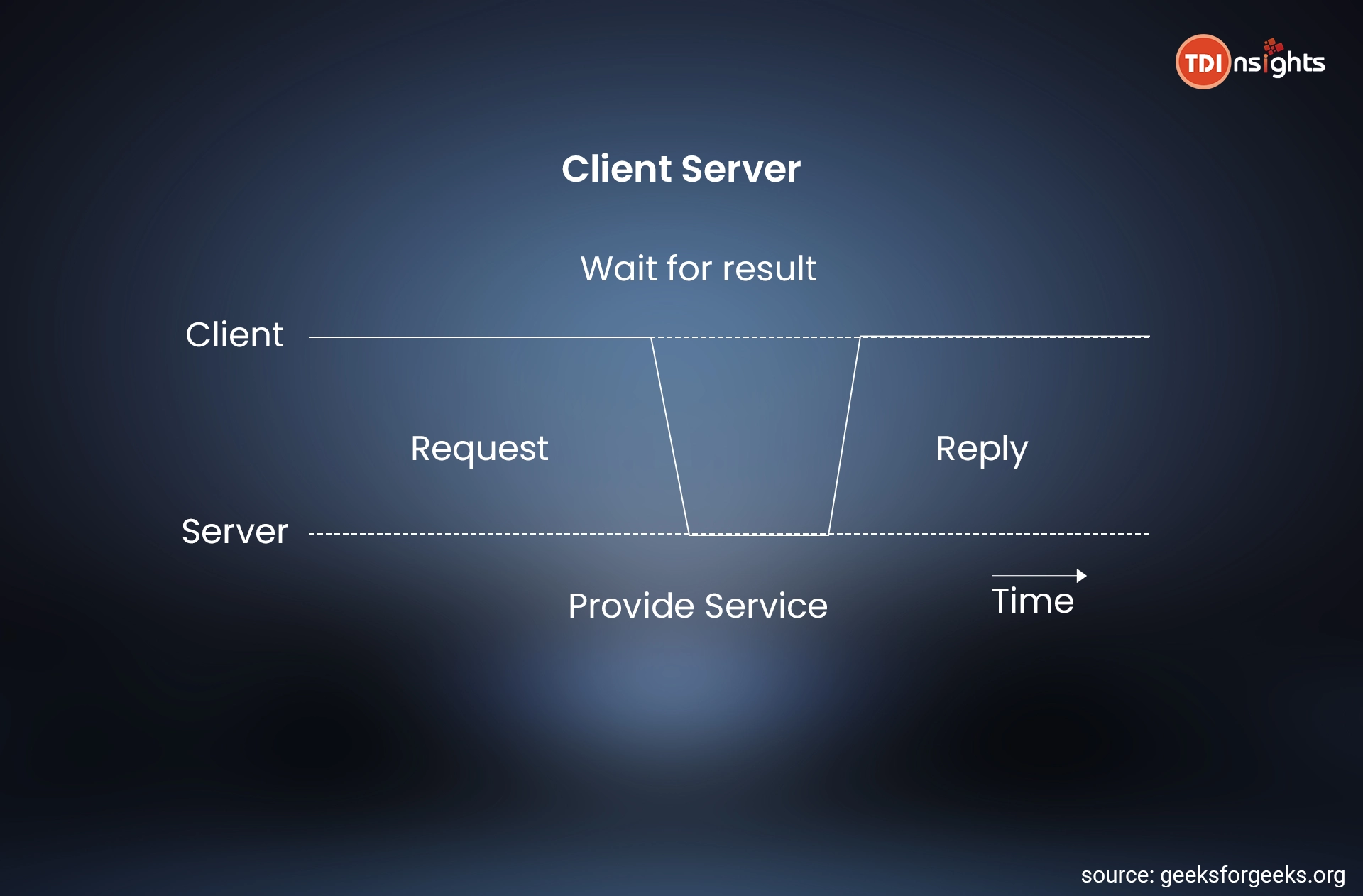 TDInsights

Client Server

Wait for result

Client

Request

Reply

Server

Provide Service

Time

source: geeksforgeeks.org